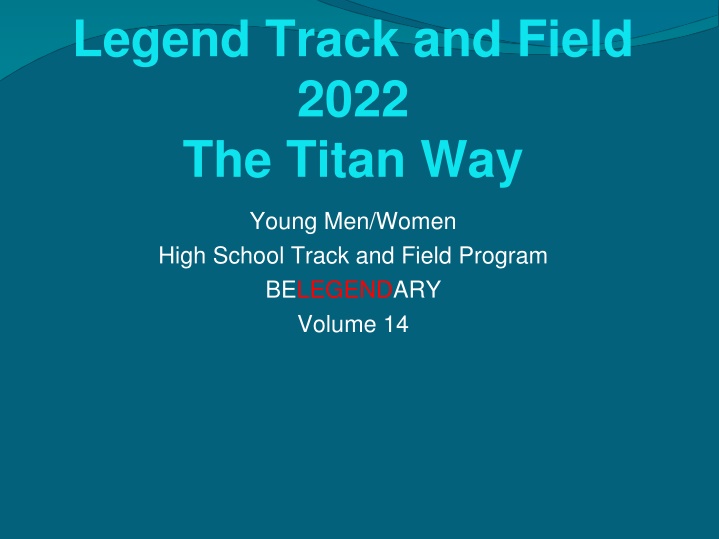 Legend Track and Field 2022
The Titan Way

Young Men/Women
High School Track and Field Program
BELEGENDARY
Volume 14